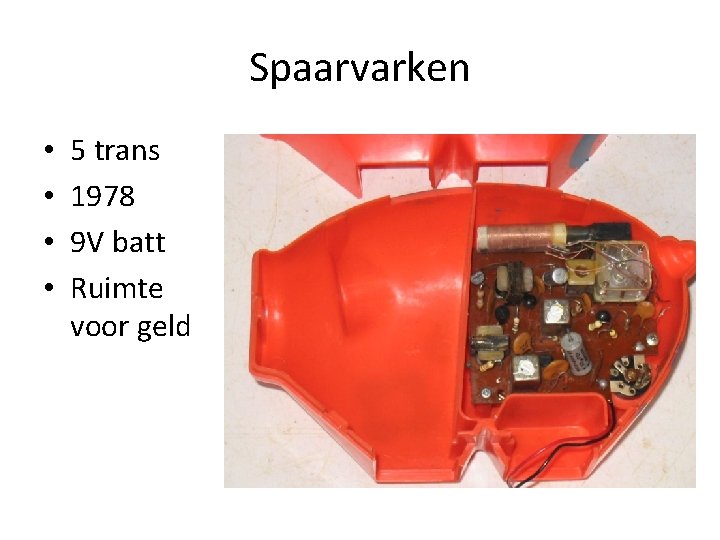 Spaarvarken

• 5 trans
• 1978
• 9V batt
• Ruimte voor geld